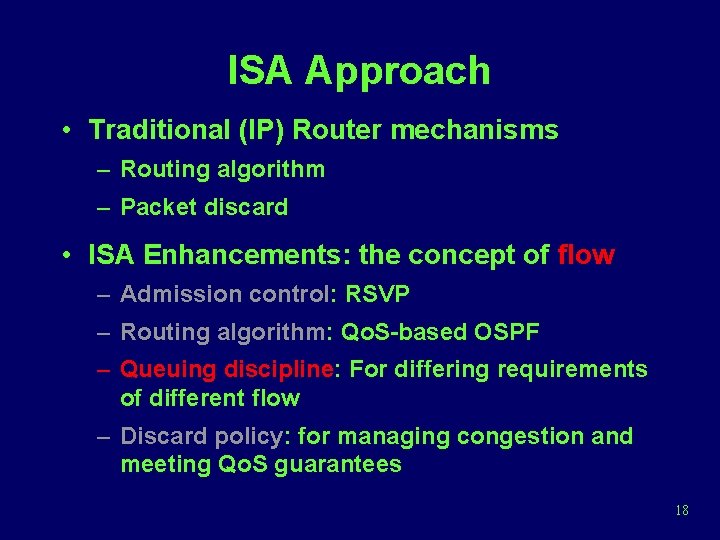 ISA Approach

• Traditional (IP) Router mechanisms
– Routing algorithm
– Packet discard

• ISA Enhancements: the concept of flow
– Admission control: RSVP
– Routing algorithm: QoS-based OSPF
– Queuing discipline: For differing requirements of different flow
– Discard policy: for managing congestion and meeting QoS guarantees

18